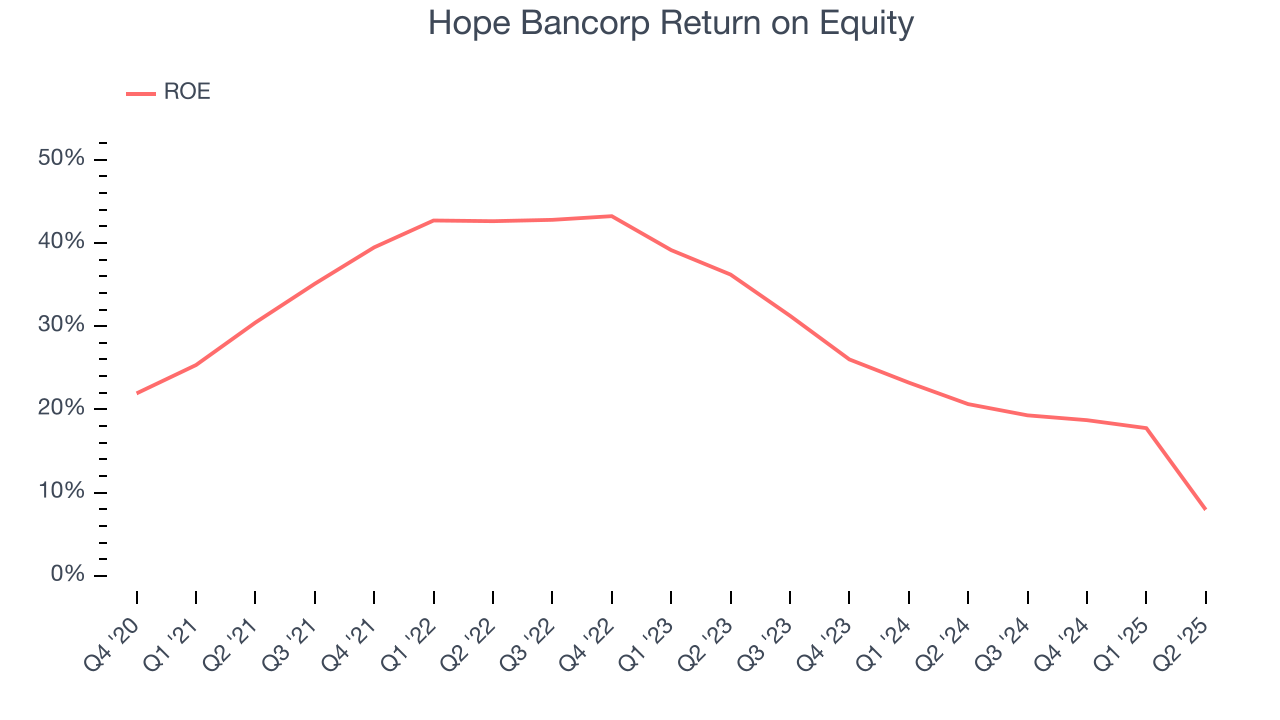 Hope Bancorp Return on Equity

ROE

50%
40%
30%
20%
10%
0%

Q4 '20
Q1 '21
Q2 '21
Q3 '21
Q4 '21
Q1 '22
Q2 '22
Q3 '22
Q4 '22
Q1 '23
Q2 '23
Q3 '23
Q4 '23
Q1 '24
Q2 '24
Q3 '24
Q4 '24
Q1 '25
Q2 '25